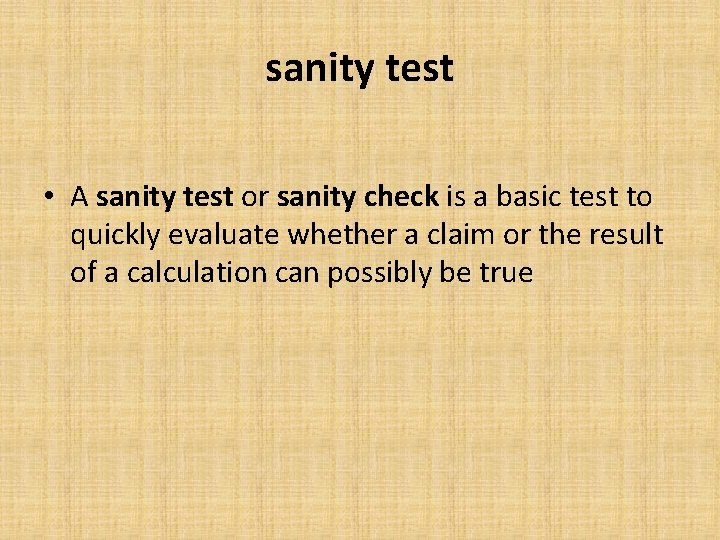 sanity test

• A sanity test or sanity check is a basic test to quickly evaluate whether a claim or the result of a calculation can possibly be true